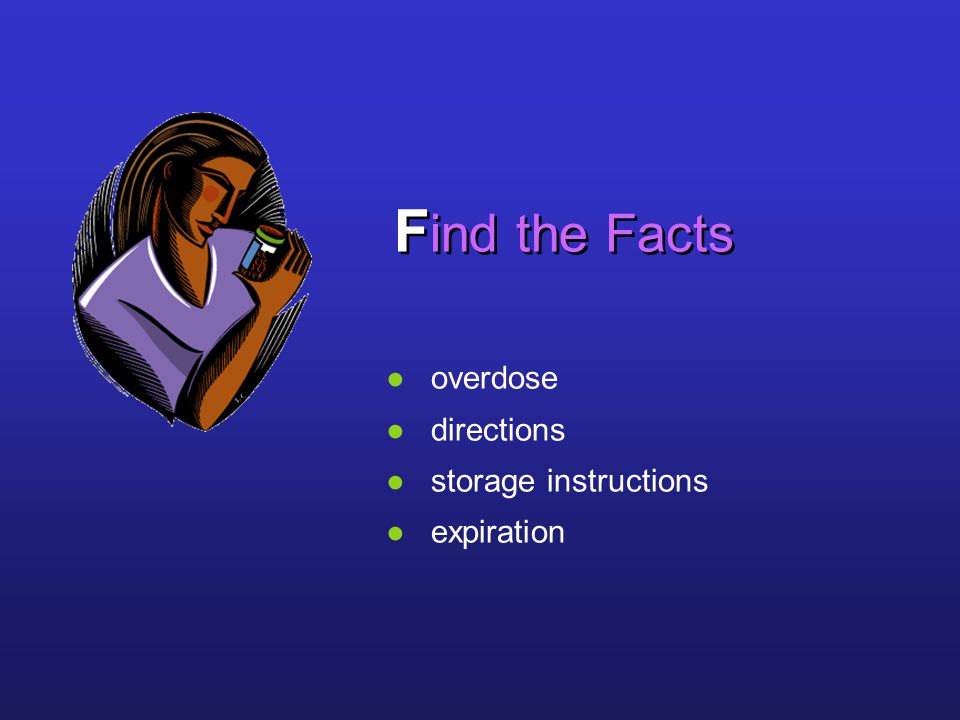 Find the Facts

- overdose
- directions
- storage instructions
- expiration